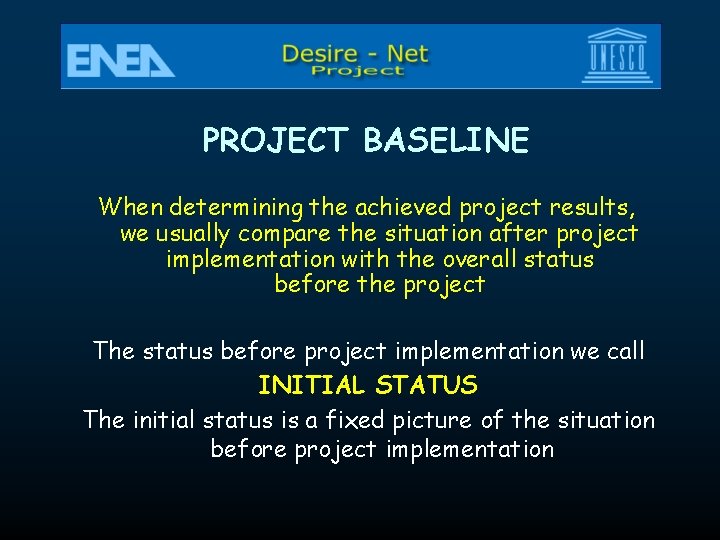 ENEA
Desire - Net
Project
UNESCO

PROJECT BASELINE

When determining the achieved project results, we usually compare the situation after project implementation with the overall status before the project

The status before project implementation we call
INITIAL STATUS
The initial status is a fixed picture of the situation before project implementation